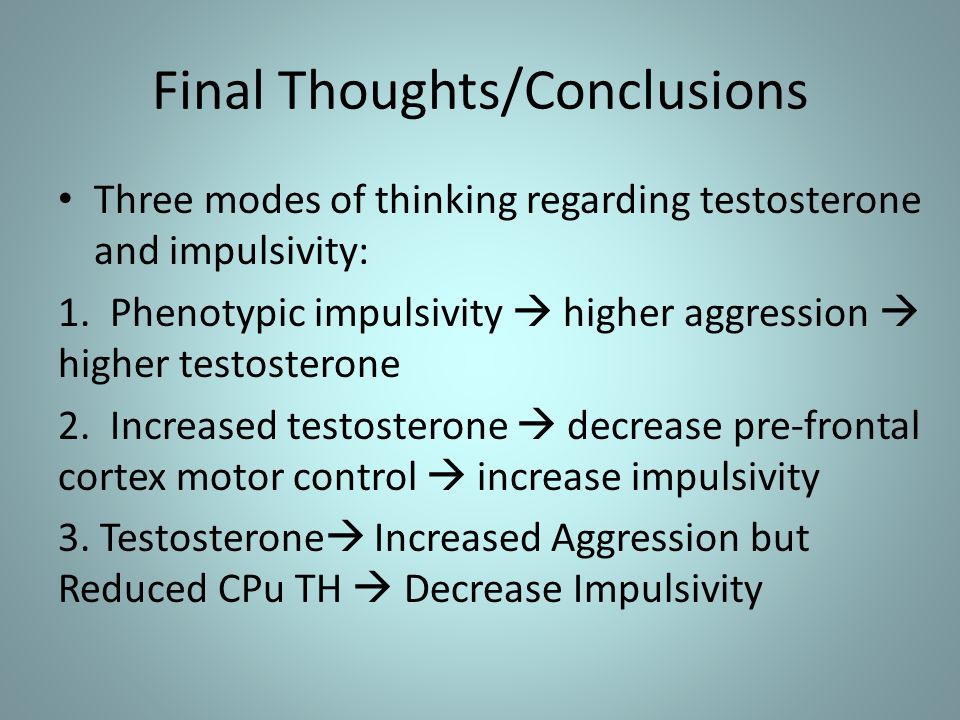 Final Thoughts/Conclusions

• Three modes of thinking regarding testosterone and impulsivity:

1. Phenotypic impulsivity → higher aggression → higher testosterone

2. Increased testosterone → decrease pre-frontal cortex motor control → increase impulsivity

3. Testosterone→ Increased Aggression but Reduced CPu TH → Decrease Impulsivity